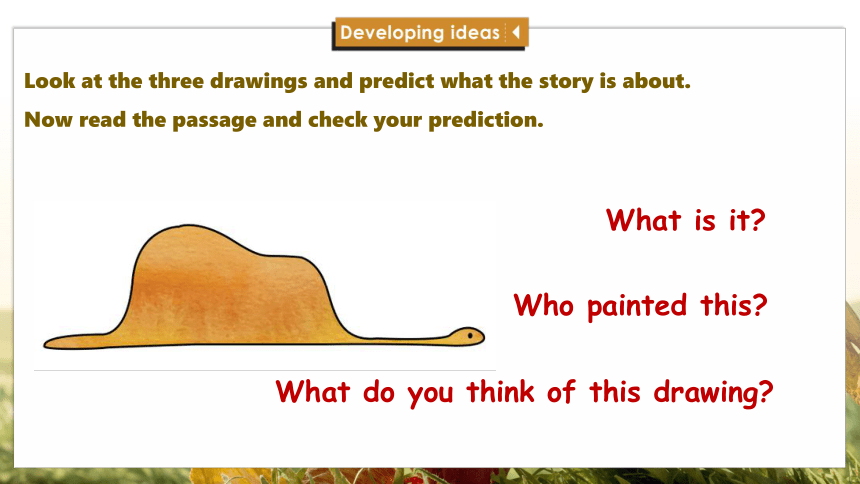 Developing ideas

Look at the three drawings and predict what the story is about.

Now read the passage and check your prediction.

What is it?

Who painted this?

What do you think of this drawing?